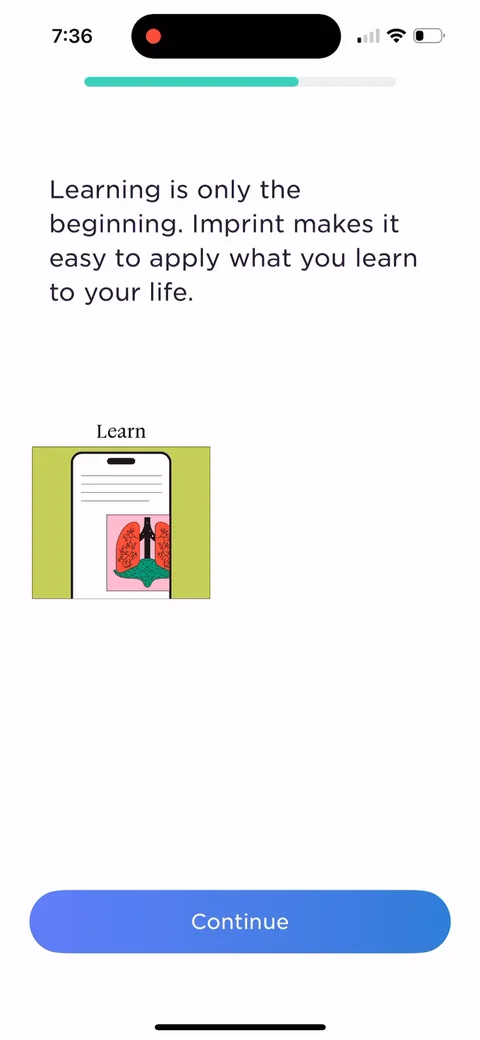 7:36

Learning is only the beginning. Imprint makes it easy to apply what you learn to your life.

Learn

Continue